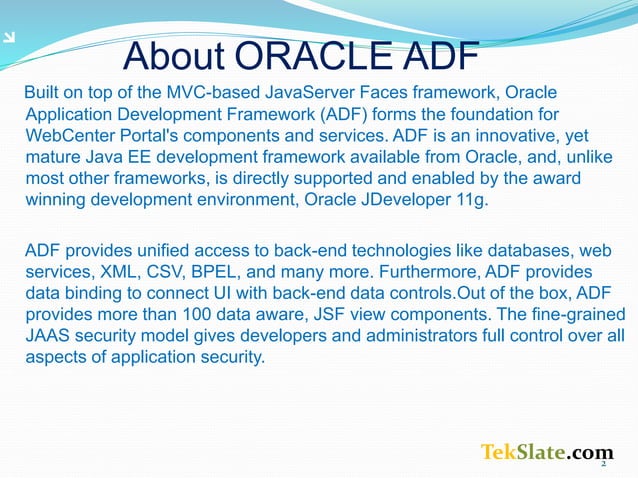 About ORACLE ADF

Built on top of the MVC-based JavaServer Faces framework, Oracle Application Development Framework (ADF) forms the foundation for WebCenter Portal's components and services. ADF is an innovative, yet mature Java EE development framework available from Oracle, and, unlike most other frameworks, is directly supported and enabled by the award winning development environment, Oracle JDeveloper 11g.

ADF provides unified access to back-end technologies like databases, web services, XML, CSV, BPEL, and many more. Furthermore, ADF provides data binding to connect UI with back-end data controls.Out of the box, ADF provides more than 100 data aware, JSF view components. The fine-grained JAAS security model gives developers and administrators full control over all aspects of application security.

TekSlate.com

2